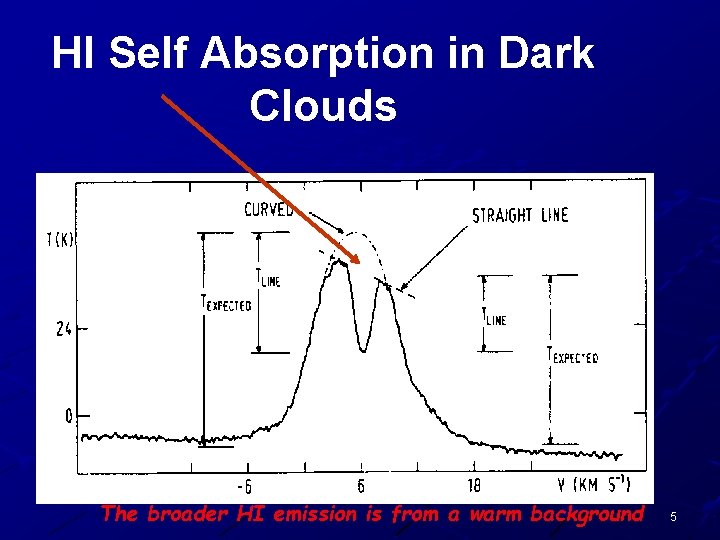 HI Self Absorption in Dark Clouds

CURVED

STRAIGHT LINE

T(K)

$T_{EXPECTED}$

$T_{LINE}$

$T_{LINE}$

$T_{EXPECTED}$

24

0

-6

6

18

V (KM $S^{-1}$)

The broader HI emission is from a warm background

5